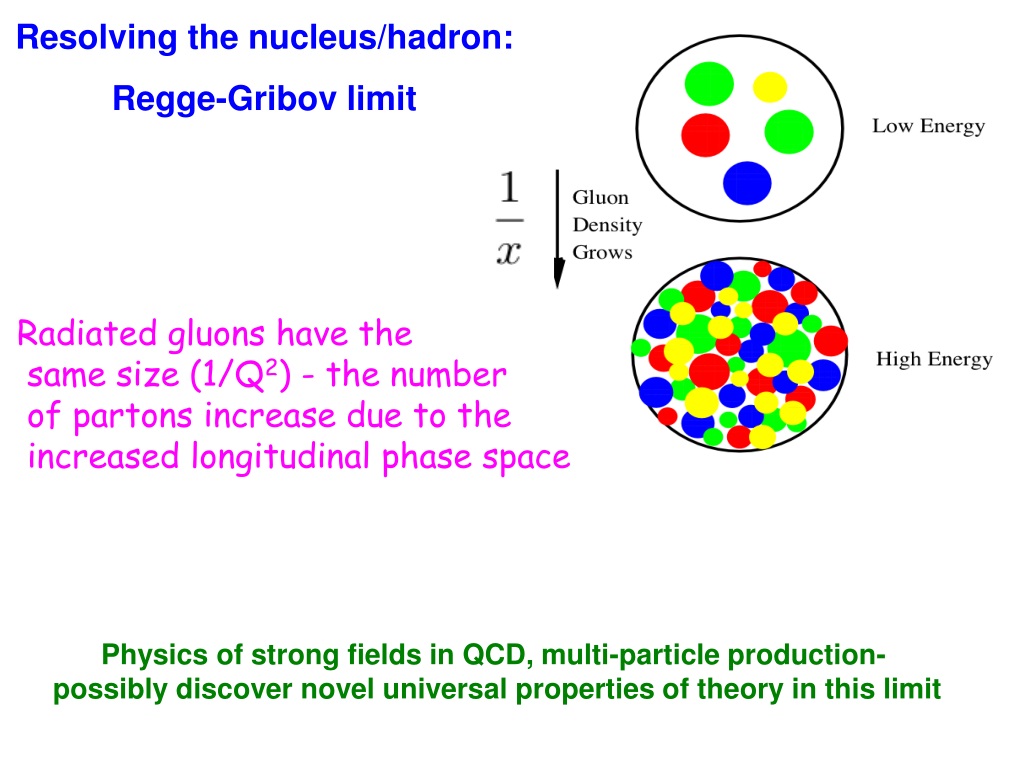 Resolving the nucleus/hadron:

Regge-Gribov limit

Low Energy

$\frac{1}{x}$

Gluon Density Grows

High Energy

Radiated gluons have the same size ($1/Q^2$) - the number of partons increase due to the increased longitudinal phase space

Physics of strong fields in QCD, multi-particle production- possibly discover novel universal properties of theory in this limit